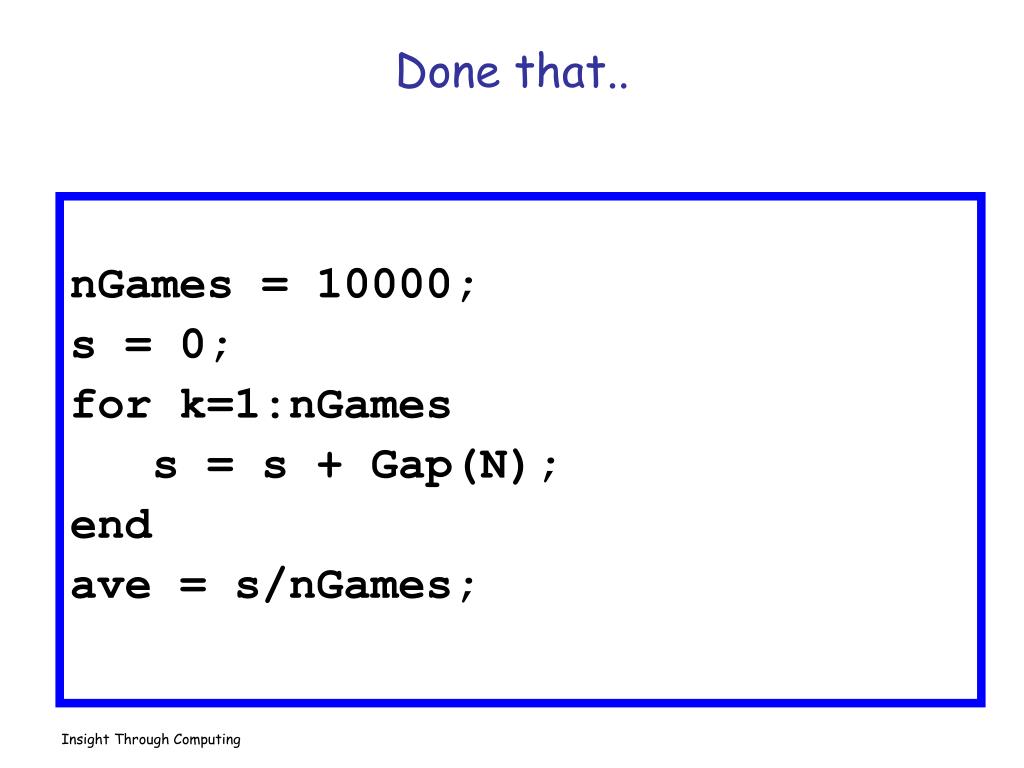 Done that..

nGames = 10000;
s = 0;
for k=1:nGames
   s = s + Gap(N);
end
ave = s/nGames;

Insight Through Computing